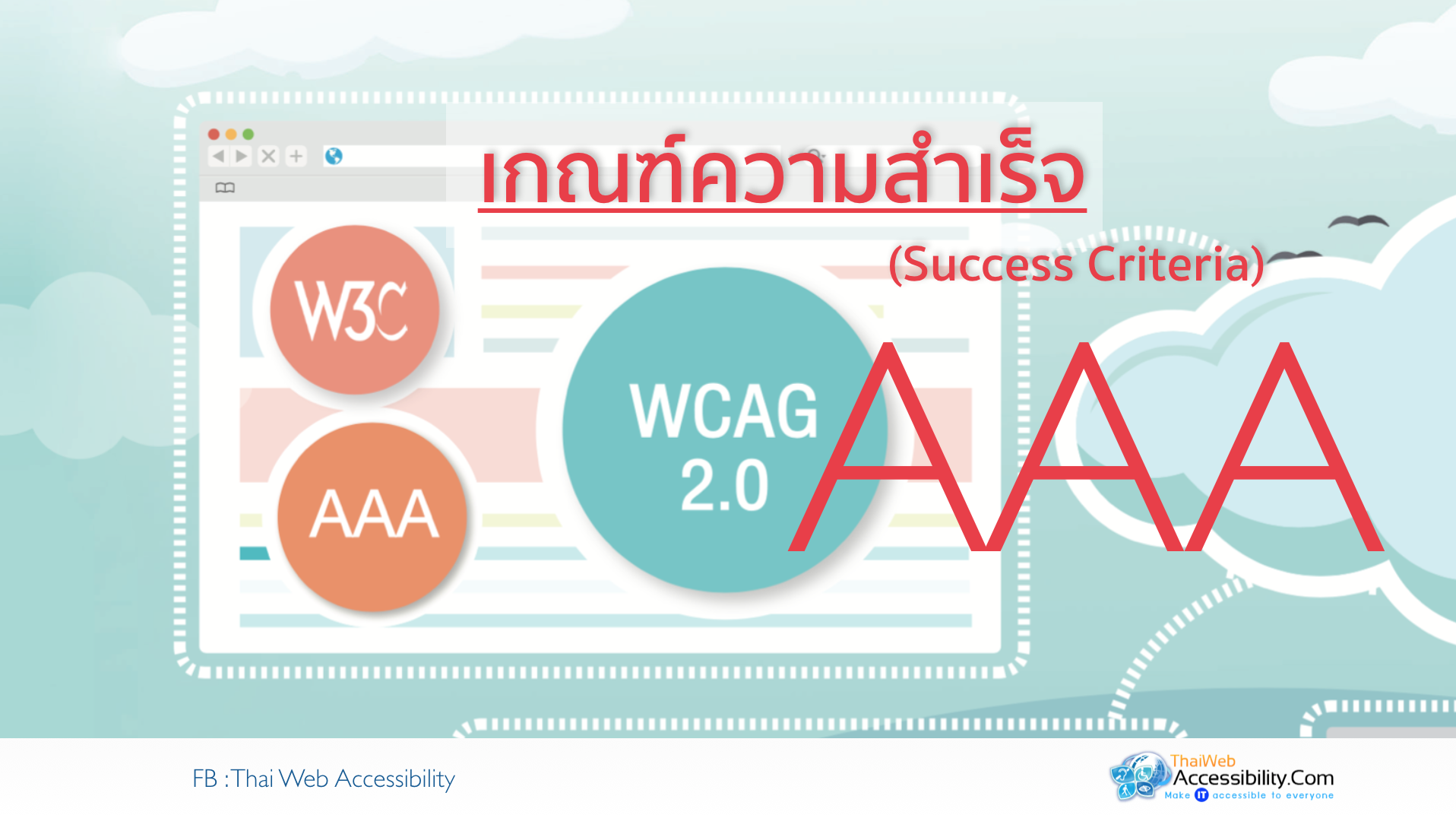 เกณฑ์ความสำเร็จ

(Success Criteria)

W3C

AAA

WCAG 2.0

AAA

FB :Thai Web Accessibility

ThaiWeb Accessibility.Com
Make IT accessible to everyone